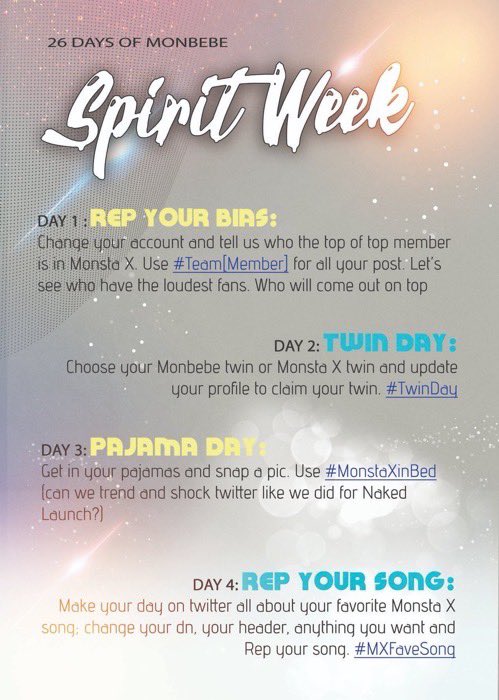 26 DAYS OF MONBEBE

Spirit Week

DAY 1 : REP YOUR BIAS:
Change your account and tell us who the top of top member is in Monsta X. Use #Team[Member] for all your post. Let's see who have the loudest fans. Who will come out on top

DAY 2: TWIN DAY:
Choose your Monbebe twin or Monsta X twin and update your profile to claim your twin. #TwinDay

DAY 3: PAJAMA DAY:
Get in your pajamas and snap a pic. Use #MonstaXinBed (can we trend and shock twitter like we did for Naked Launch?)

DAY 4: REP YOUR SONG:
Make your day on twitter all about your favorite Monsta X song; change your dn, your header, anything you want and Rep your song. #MXFaveSong